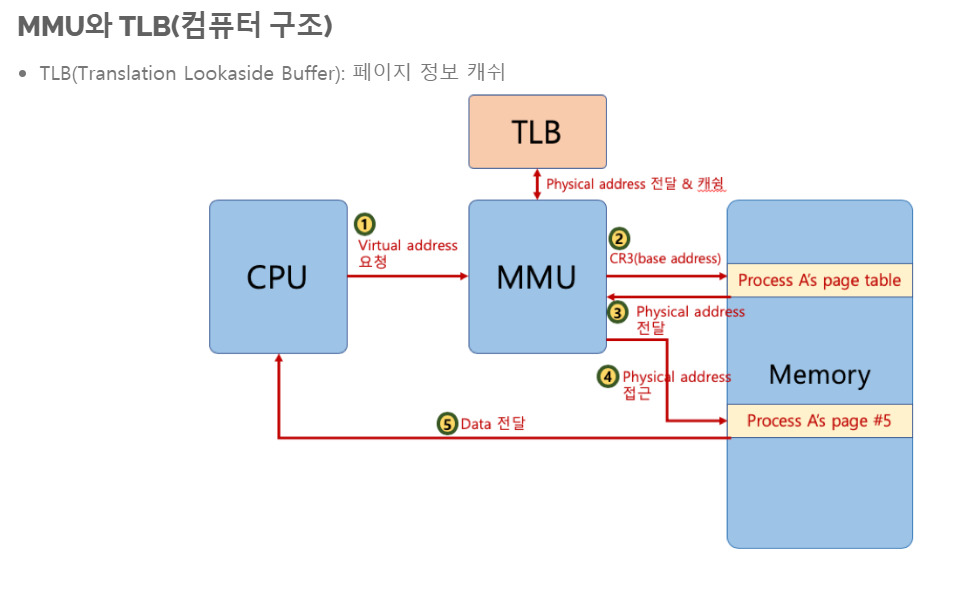 MMU와 TLB(컴퓨터 구조)

• TLB(Translation Lookaside Buffer): 페이지 정보 캐쉬

TLB

Physical address 전달 & 캐쉬

CPU

1 Virtual address 요청

MMU

2 CR3(base address)

Process A's page table

3 Physical address 전달

4 Physical address 접근

Memory

Process A's page #5

5 Data 전달